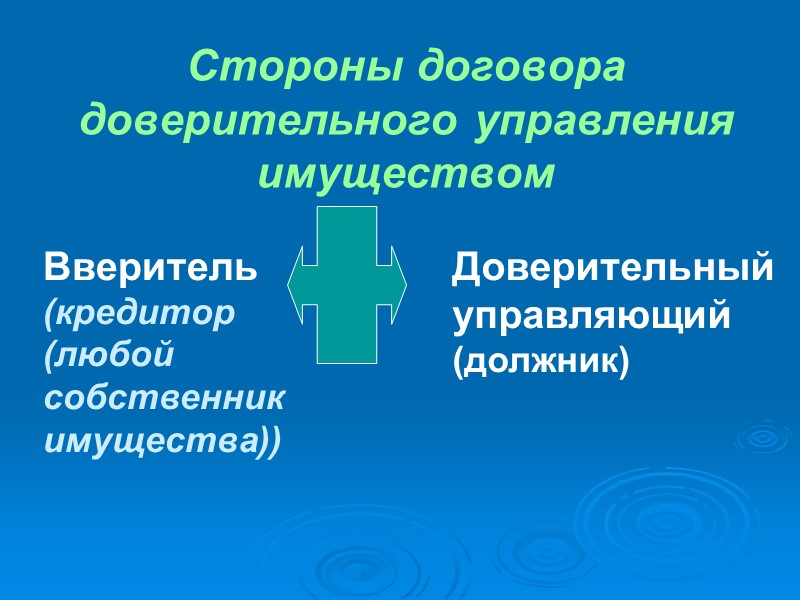 Стороны договора доверительного управления имуществом

Вверитель (кредитор (любой собственник имущества))

Доверительный управляющий (должник)